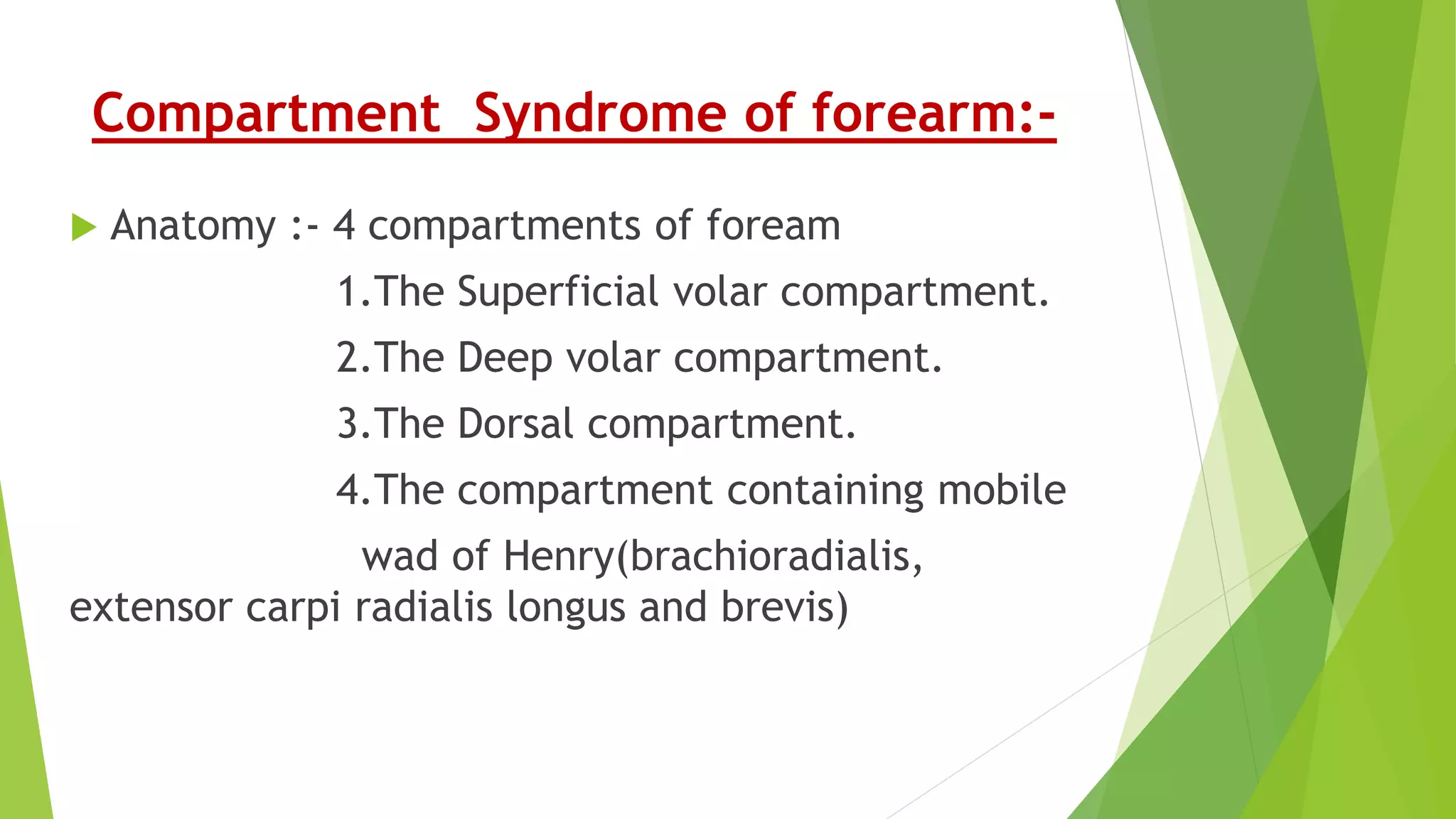 Compartment Syndrome of forearm:-

Anatomy :- 4 compartments of foream
1.The Superficial volar compartment.
2.The Deep volar compartment.
3.The Dorsal compartment.
4.The compartment containing mobile wad of Henry(brachioradialis, extensor carpi radialis longus and brevis)